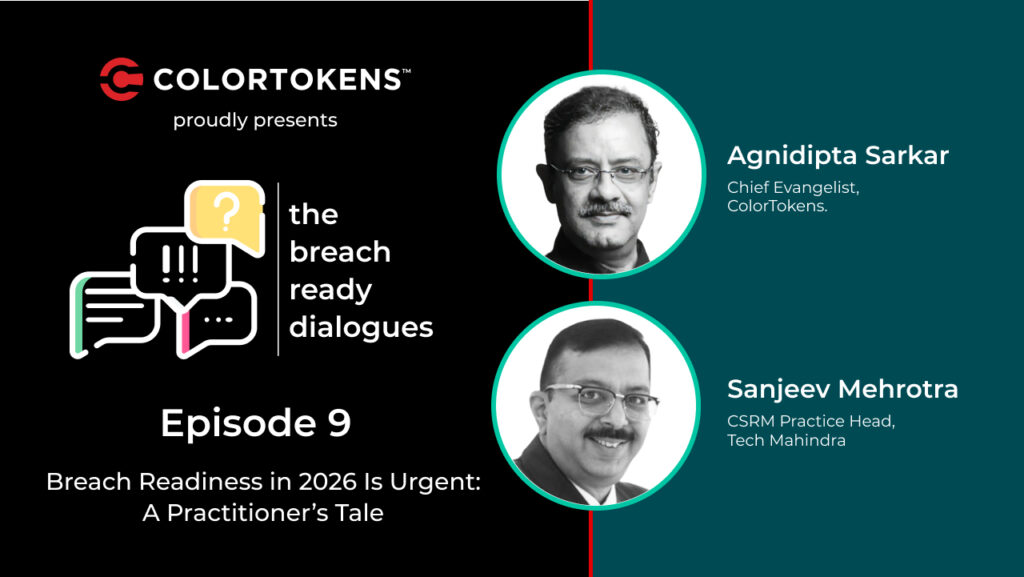 COLORTOKENS™
proudly presents

?
!!!
...

the breach ready dialogues

Episode 9

Breach Readiness in 2026 Is Urgent: A Practitioner's Tale

Agnidipta Sarkar
Chief Evangelist, ColorTokens.

Sanjeev Mehrotra
CSRM Practice Head, Tech Mahindra